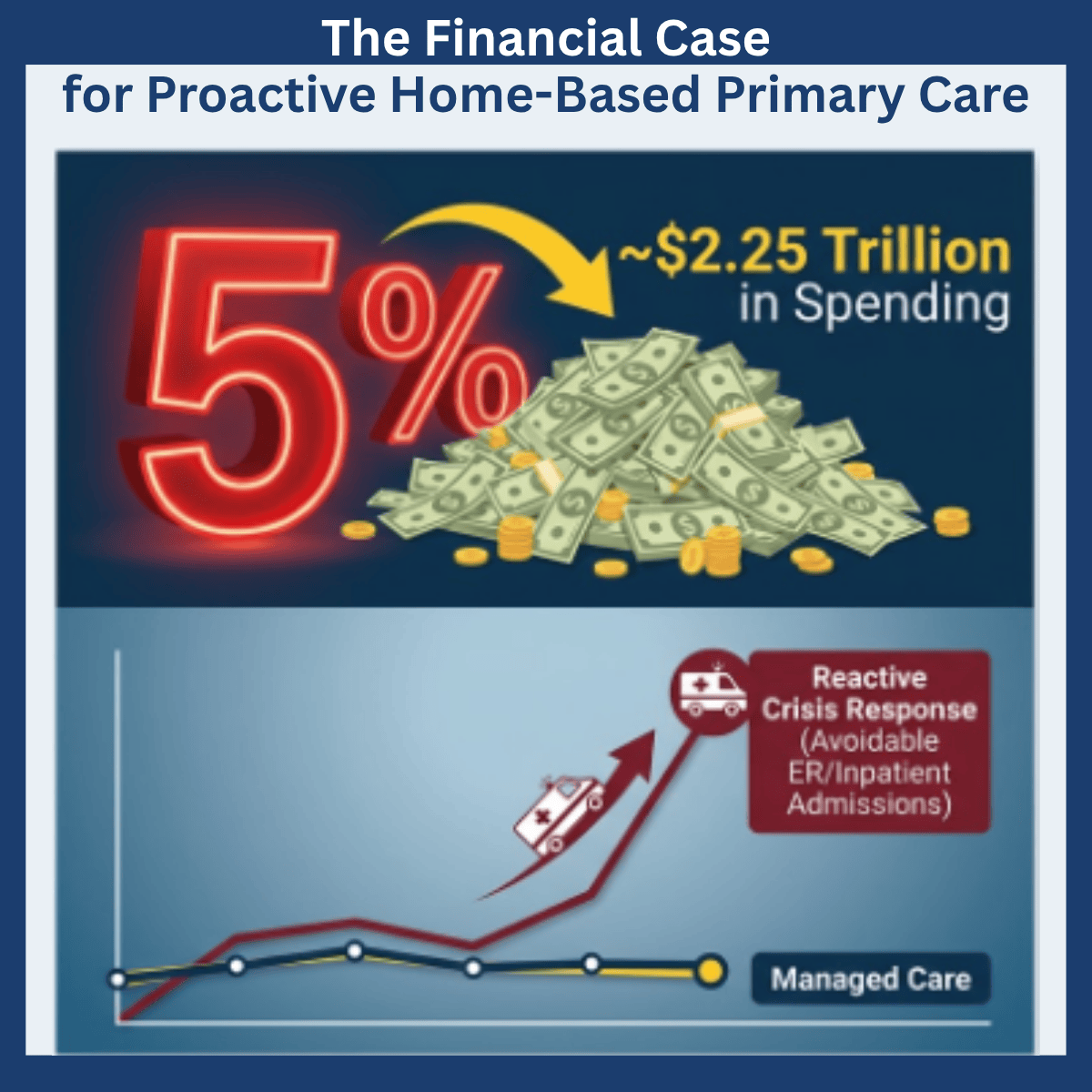 The Financial Case
for Proactive Home-Based Primary Care

5%

~$2.25 Trillion
in Spending

Reactive
Crisis Response
(Avoidable
ER/Inpatient
Admissions)

Managed Care